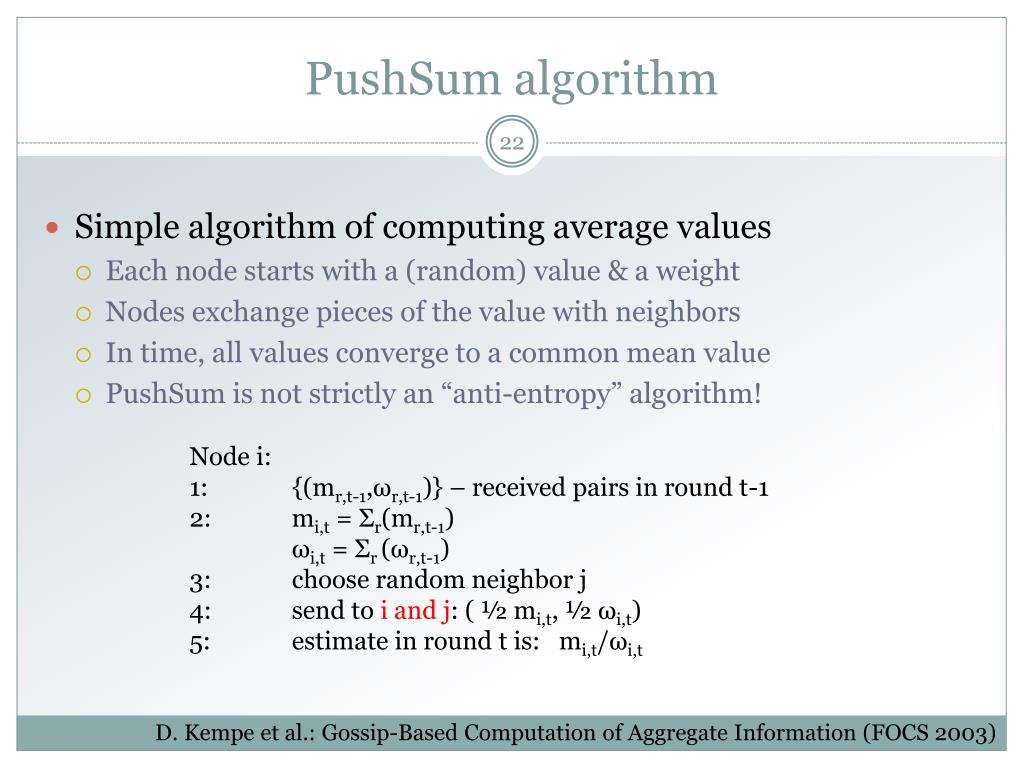 PushSum algorithm

22

Simple algorithm of computing average values

Each node starts with a (random) value & a weight

Nodes exchange pieces of the value with neighbors

In time, all values converge to a common mean value

PushSum is not strictly an “anti-entropy” algorithm!

Node i:
1: $\{(m_{r,t-1},\omega_{r,t-1})\}$ – received pairs in round t-1
2: $m_{i,t} = \Sigma_r(m_{r,t-1})$
$\omega_{i,t} = \Sigma_r(\omega_{r,t-1})$
3: choose random neighbor j
4: send to i and j: ( ½ $m_{i,t}$, ½ $\omega_{i,t}$)
5: estimate in round t is: $m_{i,t}/\omega_{i,t}$

D. Kempe et al.: Gossip-Based Computation of Aggregate Information (FOCS 2003)